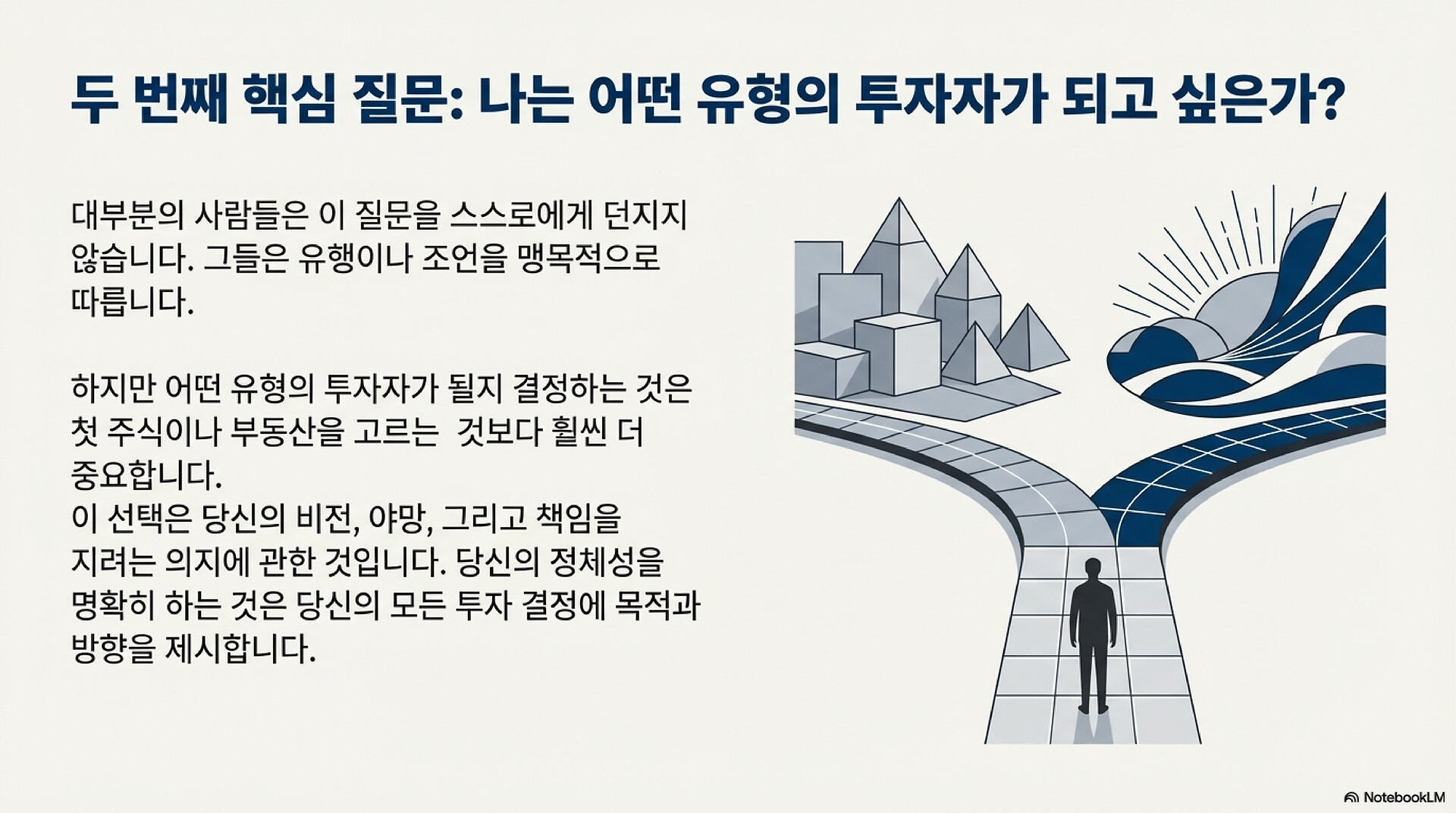 두 번째 핵심 질문: 나는 어떤 유형의 투자자가 되고 싶은가?

대부분의 사람들은 이 질문을 스스로에게 던지지 않습니다. 그들은 유행이나 조언을 맹목적으로 따릅니다.

하지만 어떤 유형의 투자자가 될지 결정하는 것은 첫 주식이나 부동산을 고르는  것보다 훨씬 더 중요합니다.
이 선택은 당신의 비전, 야망, 그리고 책임을 지려는 의지에 관한 것입니다. 당신의 정체성을 명확히 하는 것은 당신의 모든 투자 결정에 목적과 방향을 제시합니다.

NotebookLM